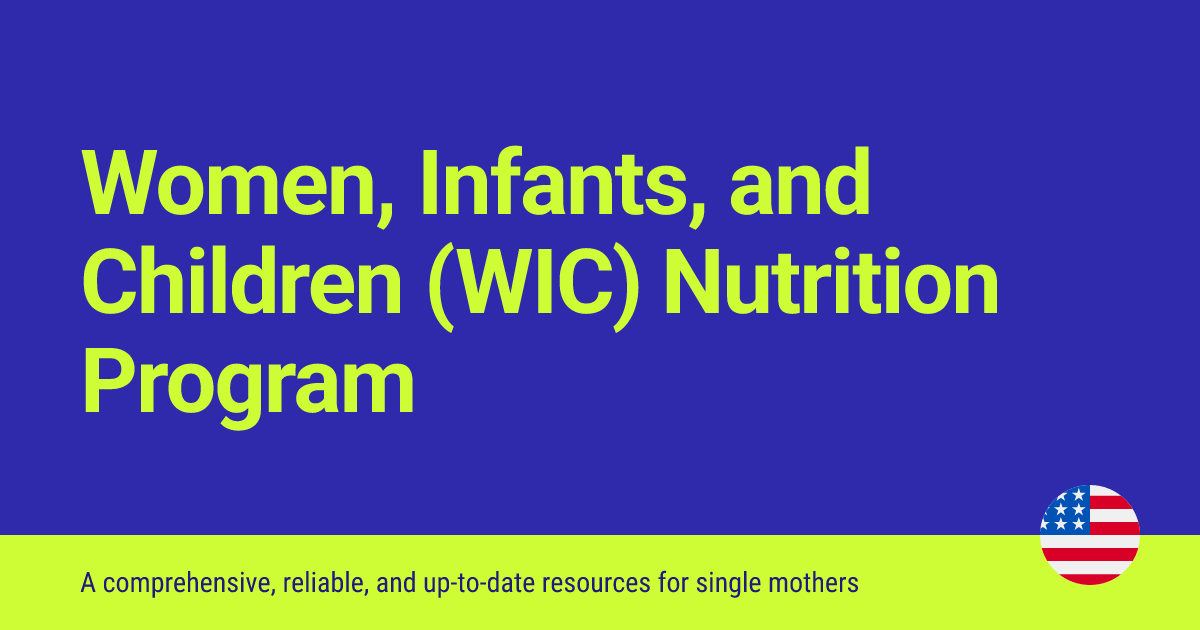 Women, Infants, and Children (WIC) Nutrition Program

A comprehensive, reliable, and up-to-date resources for single mothers